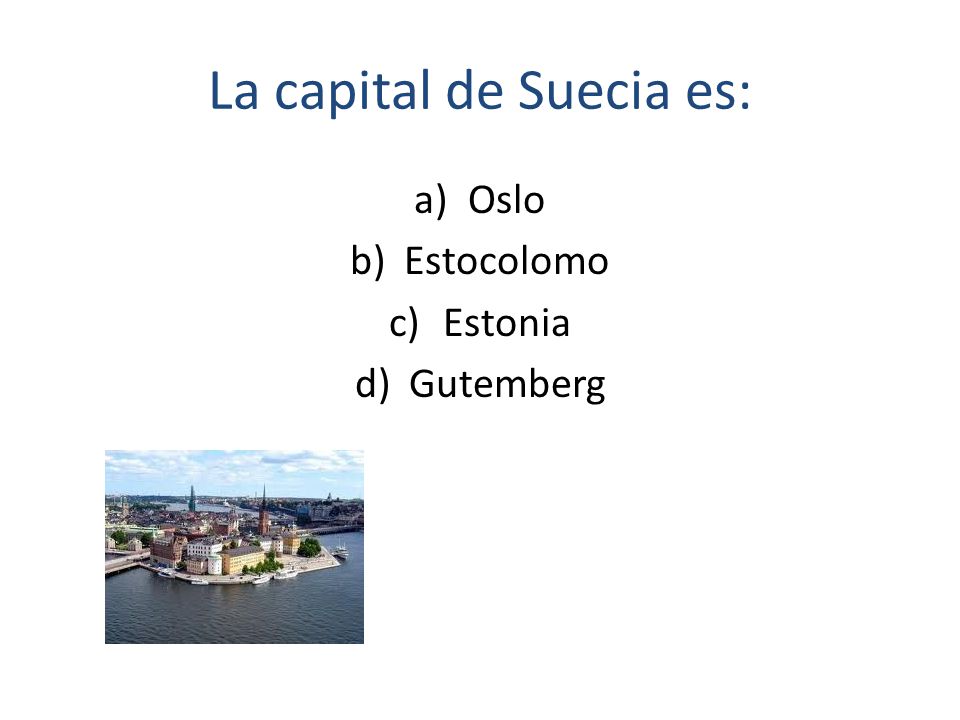 La capital de Suecia es:

a) Oslo
b) Estocolomo
c) Estonia
d) Gutemberg